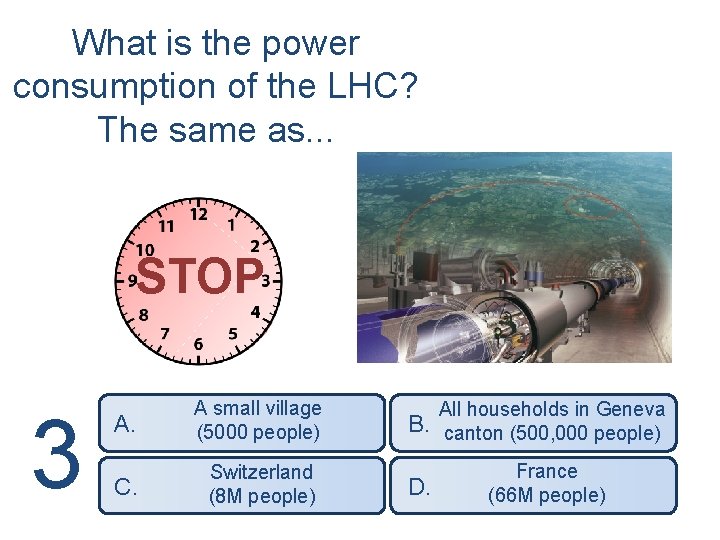 What is the power consumption of the LHC? The same as...

12
1
2
3
4
5
6
7
8
9
10
11
STOP

3

A. A small village (5000 people)

B. All households in Geneva canton (500,000 people)

C. Switzerland (8M people)

D. France (66M people)